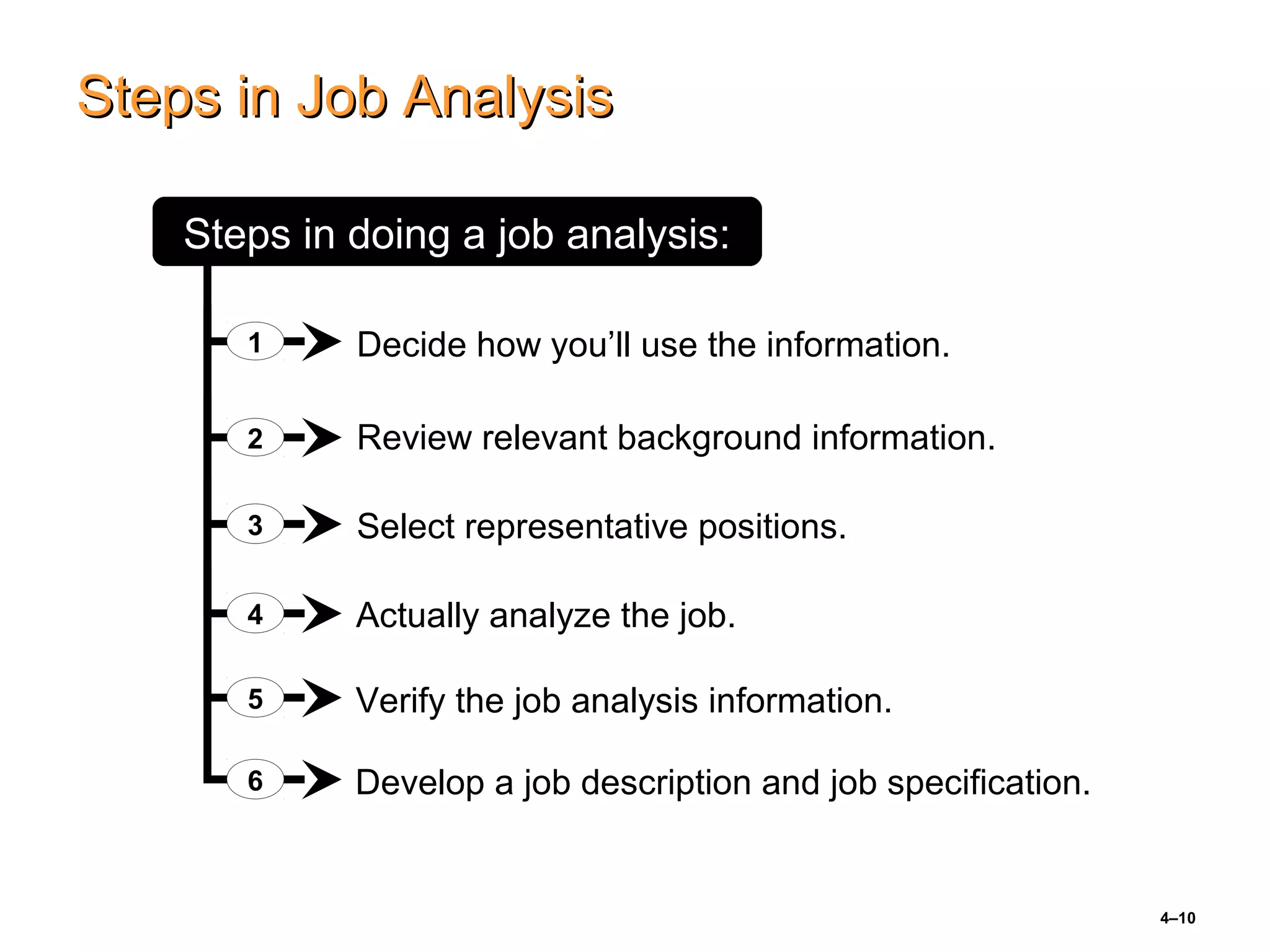 Steps in Job Analysis

Steps in doing a job analysis:

1 Decide how you’ll use the information.

2 Review relevant background information.

3 Select representative positions.

4 Actually analyze the job.

5 Verify the job analysis information.

6 Develop a job description and job specification.

4–10